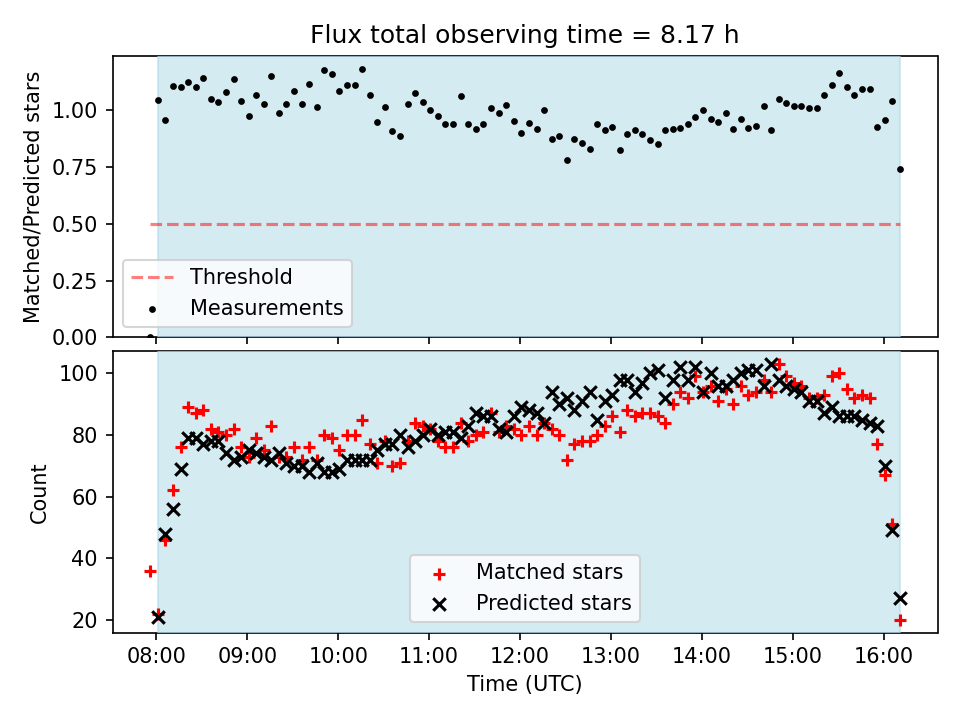 Flux total observing time = 8.17 h

Matched/Predicted stars

1.00
0.75
0.50
0.25
0.00

Threshold
Measurements

Count

100
80
60
40
20

Matched stars
Predicted stars

08:00
09:00
10:00
11:00
12:00
13:00
14:00
15:00
16:00

Time (UTC)